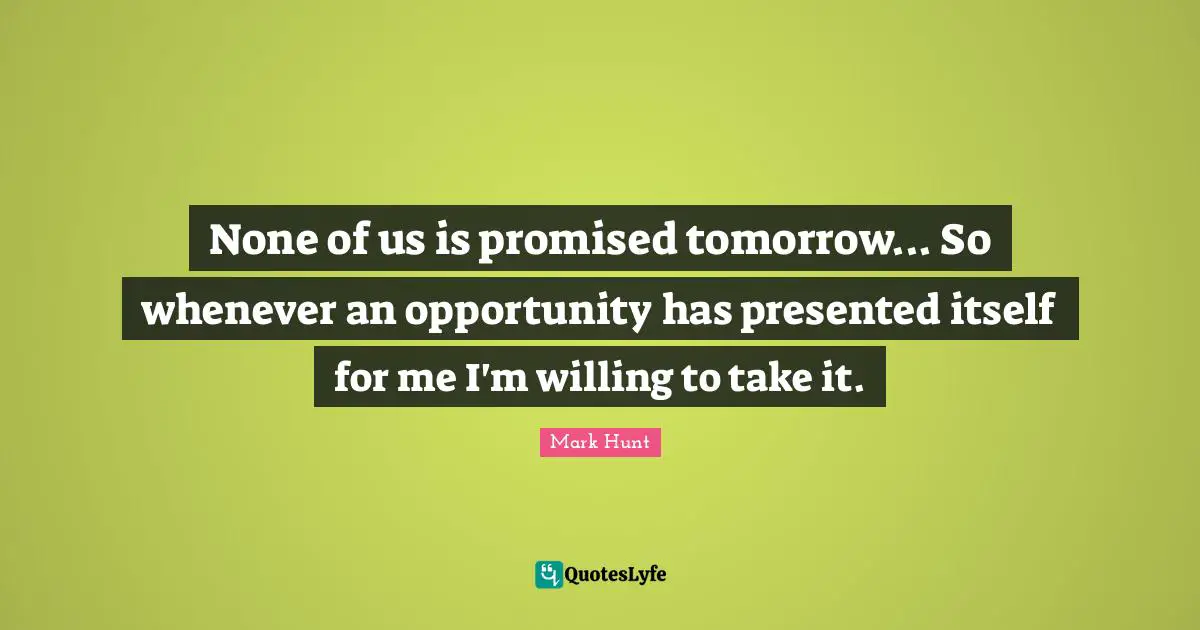 None of us is promised tomorrow... So whenever an opportunity has presented itself for me I'm willing to take it.

Mark Hunt

QuotesLyfe